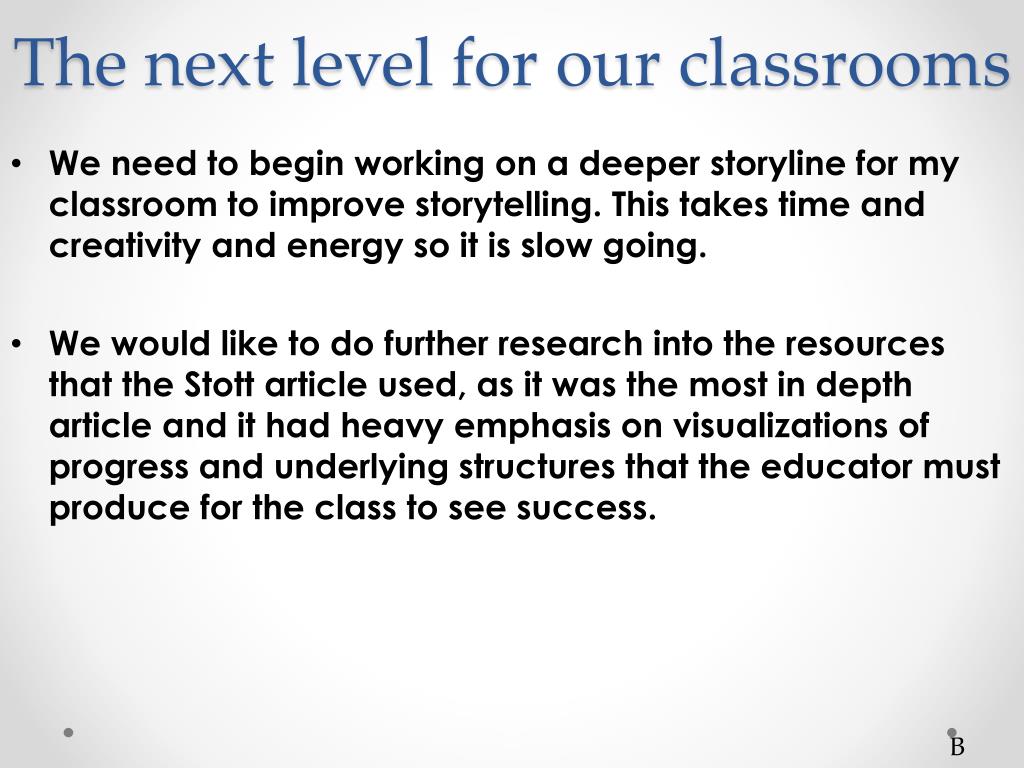 The next level for our classrooms

• We need to begin working on a deeper storyline for my classroom to improve storytelling. This takes time and creativity and energy so it is slow going.

• We would like to do further research into the resources that the Stott article used, as it was the most in depth article and it had heavy emphasis on visualizations of progress and underlying structures that the educator must produce for the class to see success.

B